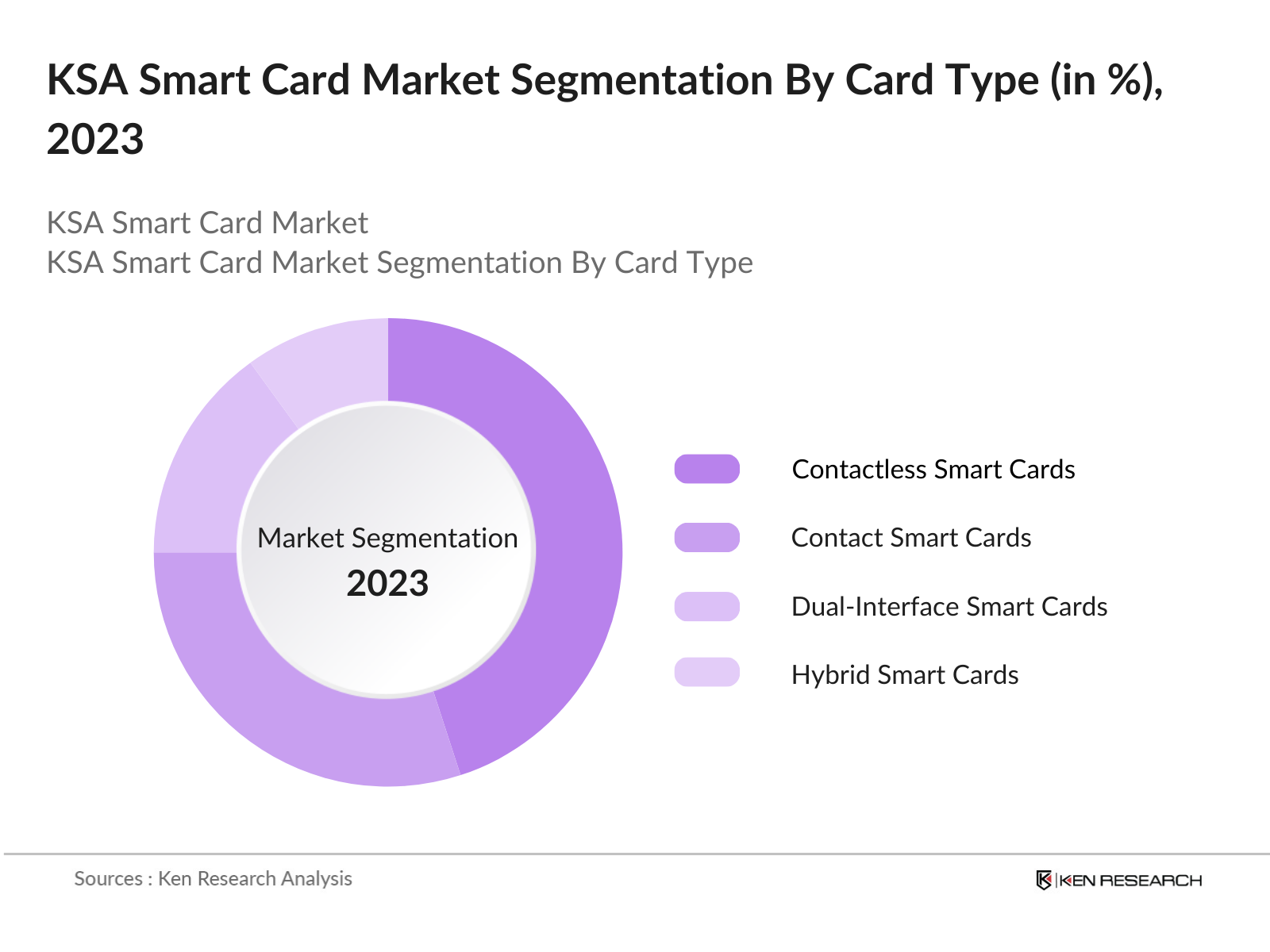 KSA Smart Card Market Segmentation By Card Type (in %), 2023

KSA Smart Card Market
KSA Smart Card Market Segmentation By Card Type

Market Segmentation
2023

Contactless Smart Cards
Contact Smart Cards
Dual-Interface Smart Cards
Hybrid Smart Cards

Sources : Ken Research Analysis

KEN RESEARCH